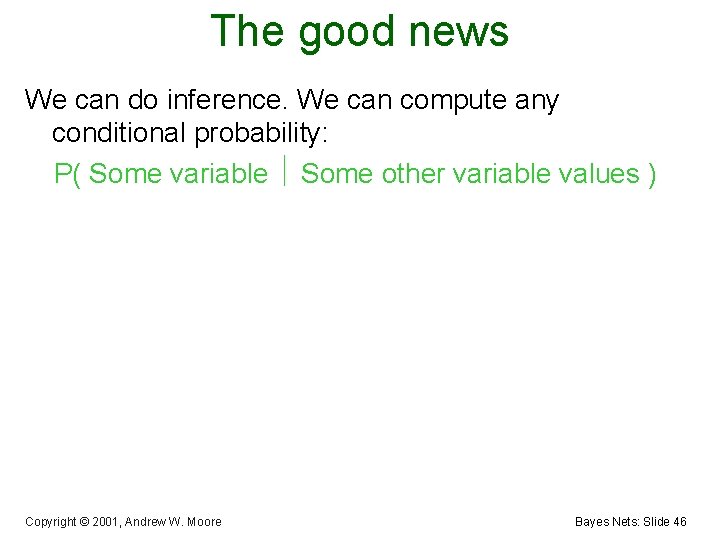 The good news

We can do inference. We can compute any conditional probability:

P( Some variable | Some other variable values )

Copyright © 2001, Andrew W. Moore

Bayes Nets: Slide 46